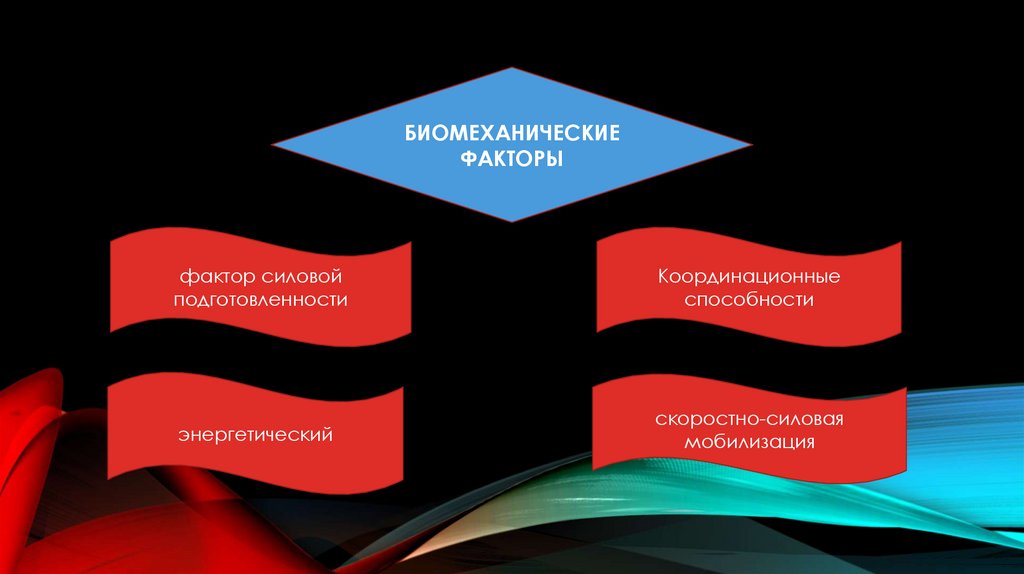 БИОМЕХАНИЧЕСКИЕ ФАКТОРЫ

фактор силовой подготовленности

Координационные способности

энергетический

скоростно-силовая мобилизация